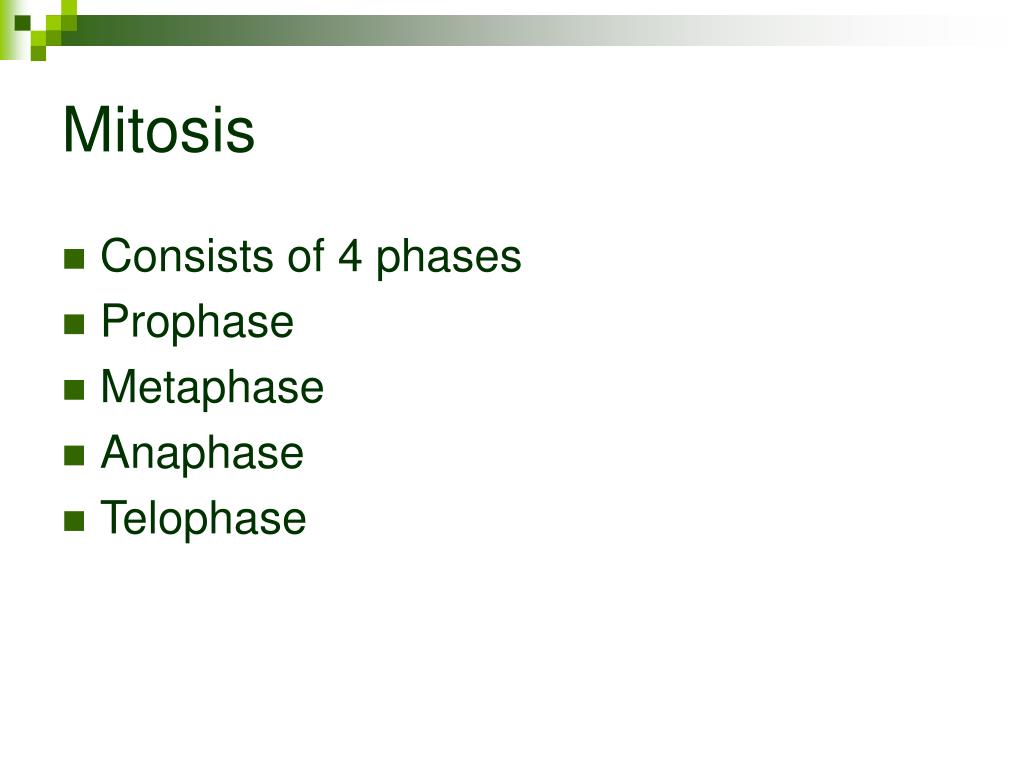 Mitosis

- Consists of 4 phases
- Prophase
- Metaphase
- Anaphase
- Telophase